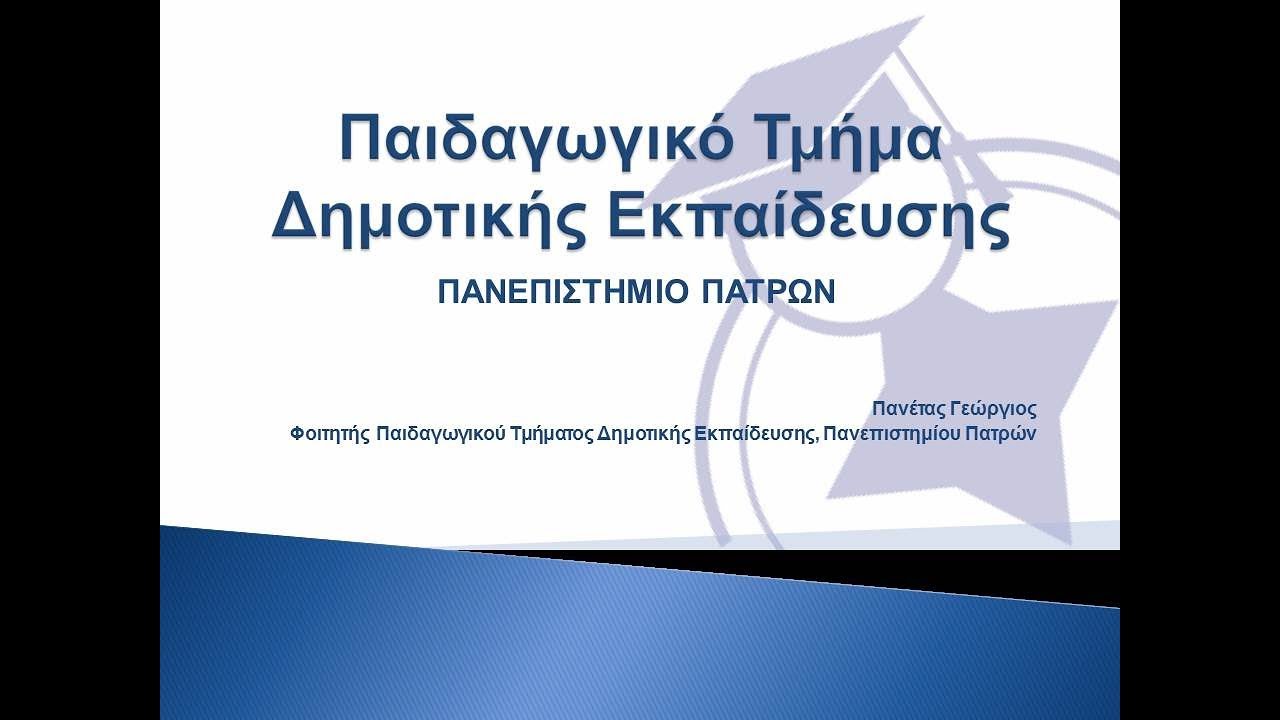 Παιδαγωγικό Τμήμα Δημοτικής Εκπαίδευσης

ΠΑΝΕΠΙΣΤΗΜΙΟ ΠΑΤΡΩΝ

Πανέτας Γεώργιος
Φοιτητής Παιδαγωγικού Τμήματος Δημοτικής Εκπαίδευσης, Πανεπιστημίου Πατρών